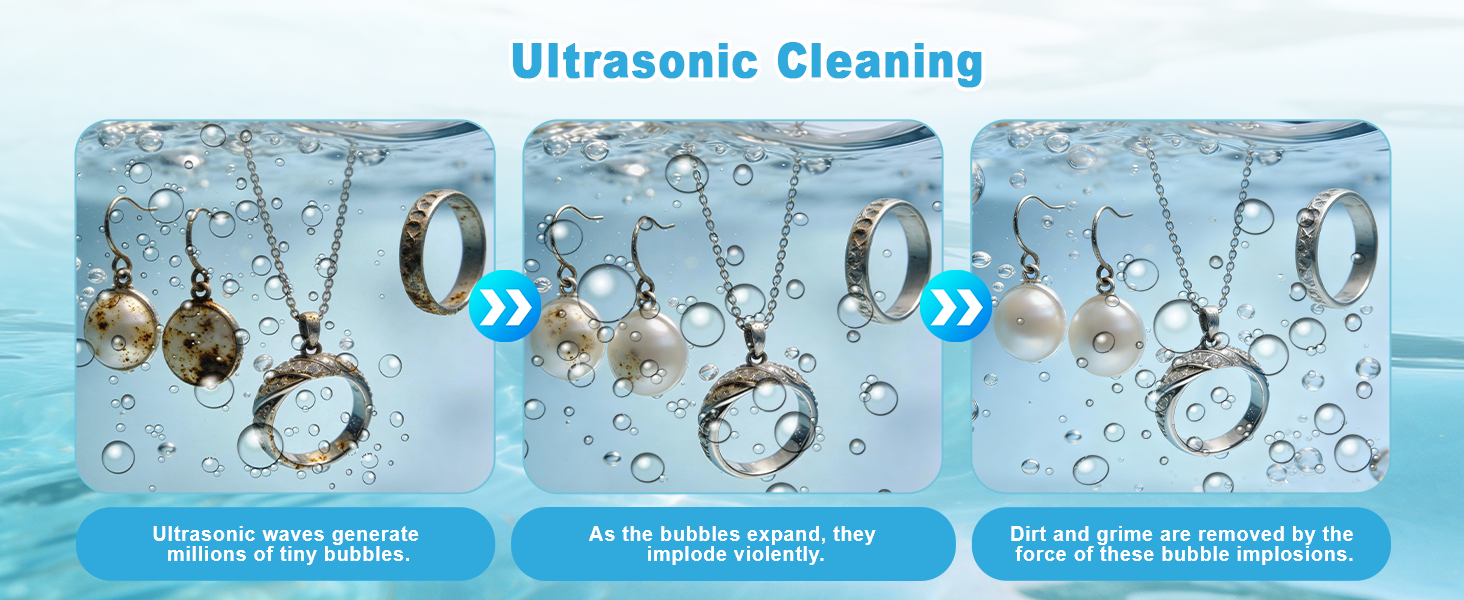 Ultrasonic Cleaning

Ultrasonic waves generate millions of tiny bubbles.

As the bubbles expand, they implode violently.

Dirt and grime are removed by the force of these bubble implosions.